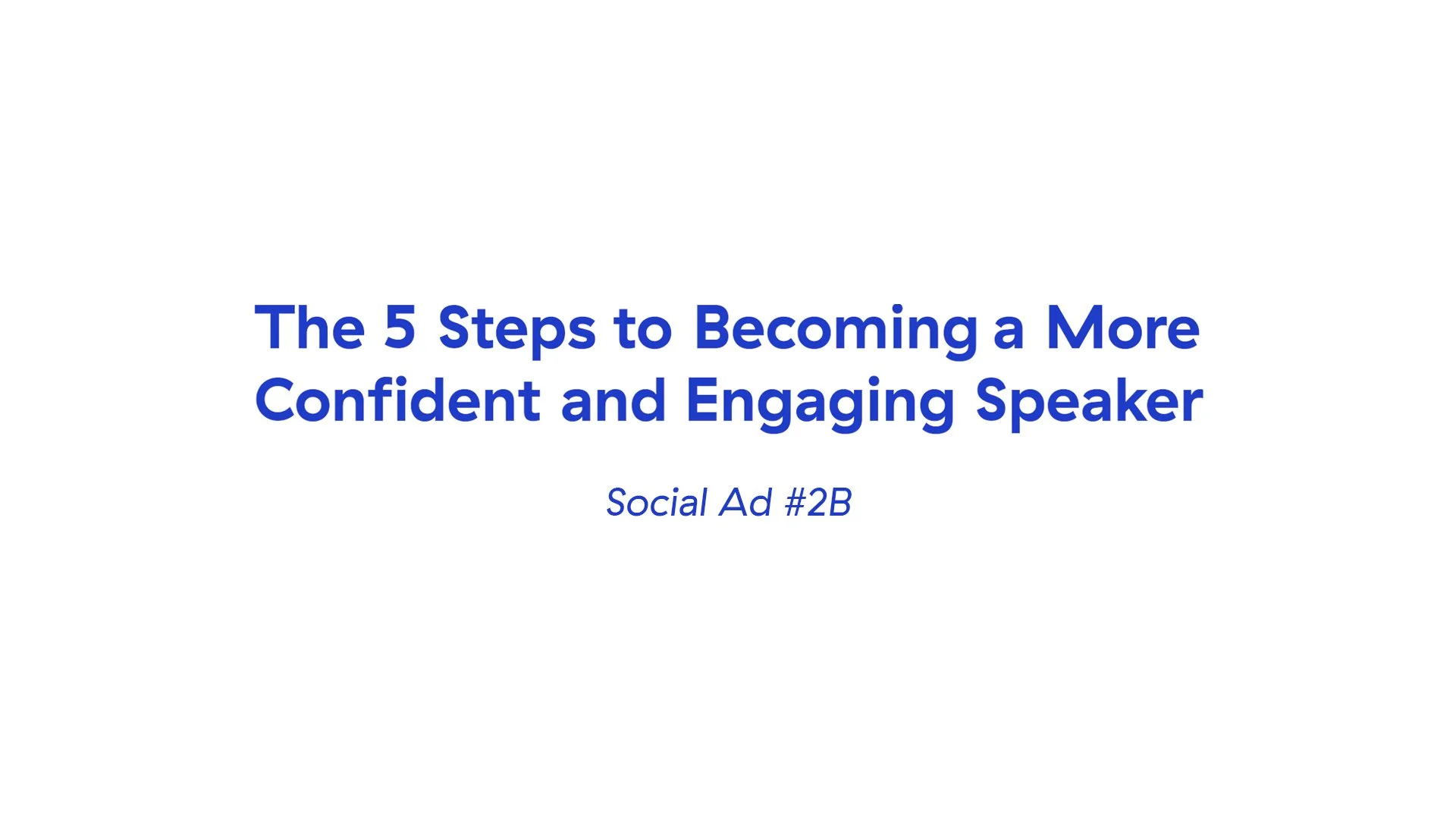 The 5 Steps to Becoming a More Confident and Engaging Speaker

Social Ad #2B